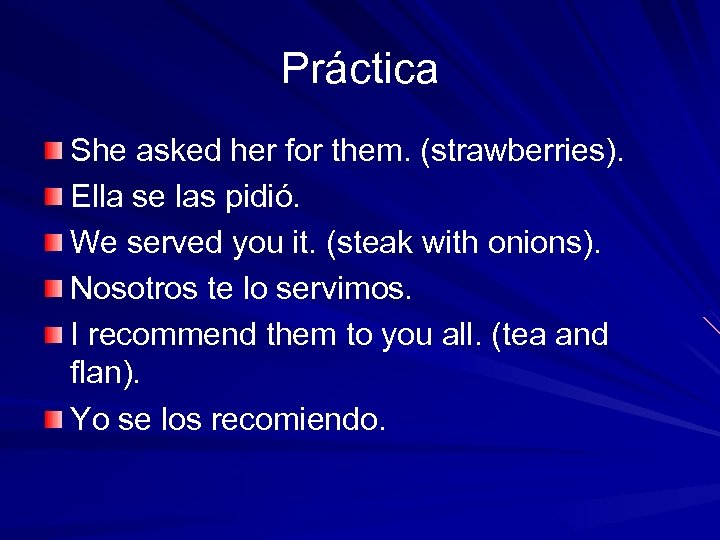 Práctica

She asked her for them. (strawberries).

Ella se las pidió.

We served you it. (steak with onions).

Nosotros te lo servimos.

I recommend them to you all. (tea and flan).

Yo se los recomiendo.